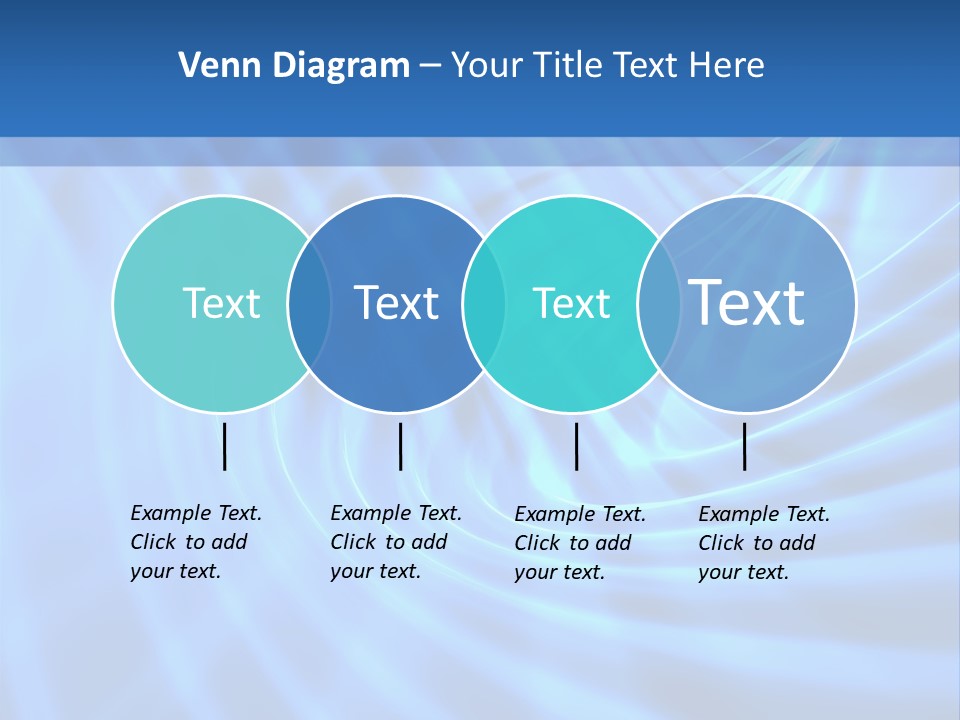 Venn Diagram – Your Title Text Here

Text

Text

Text

Text

Example Text. Click to add your text.

Example Text. Click to add your text.

Example Text. Click to add your text.

Example Text. Click to add your text.